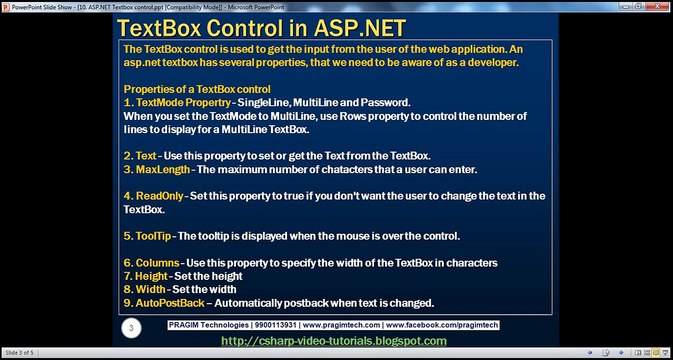 PowerPoint Slide Show - [10. ASP.NET Textbox control.ppt [Compatibility Mode]] - Microsoft PowerPoint

TextBox Control in ASP.NET

The TextBox control is used to get the input from the user of the web application. An asp.net textbox has several properties, that we need to be aware of as a developer.

Properties of a TextBox control
1. TextMode Propertry - SingleLine, MultiLine and Password.
When you set the TextMode to MultiLine, use Rows property to control the number of lines to display for a MultiLine TextBox.

2. Text - Use this property to set or get the Text from the TextBox.
3. MaxLength - The maximum number of chatacters that a user can enter.

4. ReadOnly - Set this property to true if you don't want the user to change the text in the TextBox.

5. ToolTip - The tooltip is displayed when the mouse is over the control.

6. Columns - Use this property to specify the width of the TextBox in characters
7. Height - Set the height
8. Width - Set the width
9. AutoPostBack – Automatically postback when text is changed.

3

PRAGIM Technologies | 9900113931 | www.pragimtech.com | www.facebook.com/pragimtech

http://csharp-video-tutorials.blogspot.com

Slide 3 of 5